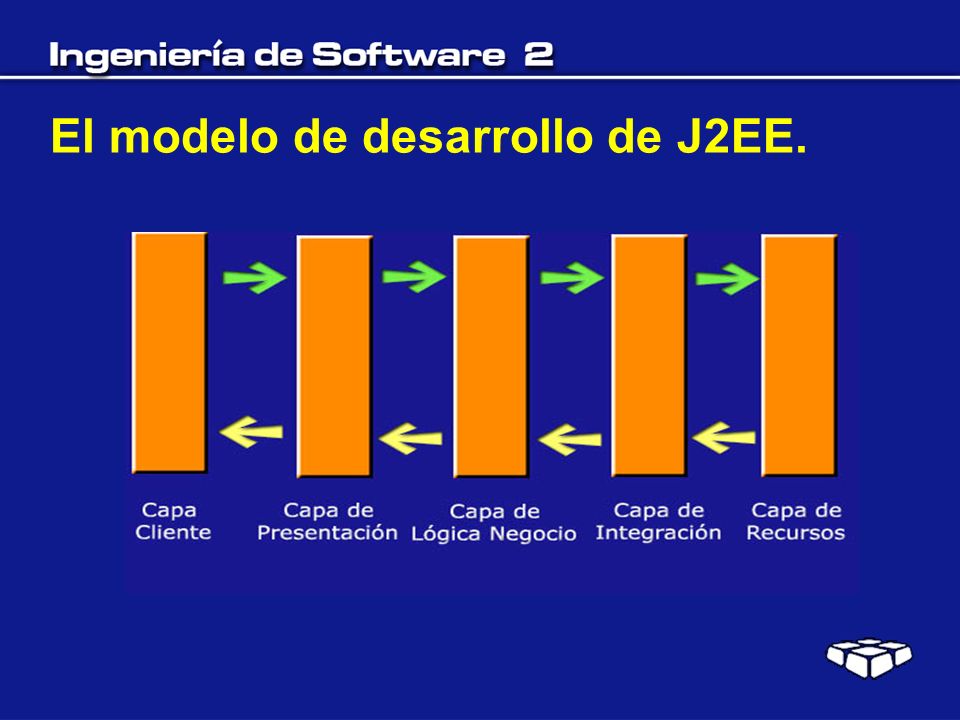 Ingeniería de Software 2

El modelo de desarrollo de J2EE.

Capa Cliente

Capa de Presentación

Capa de Lógica Negocio

Capa de Integración

Capa de Recursos